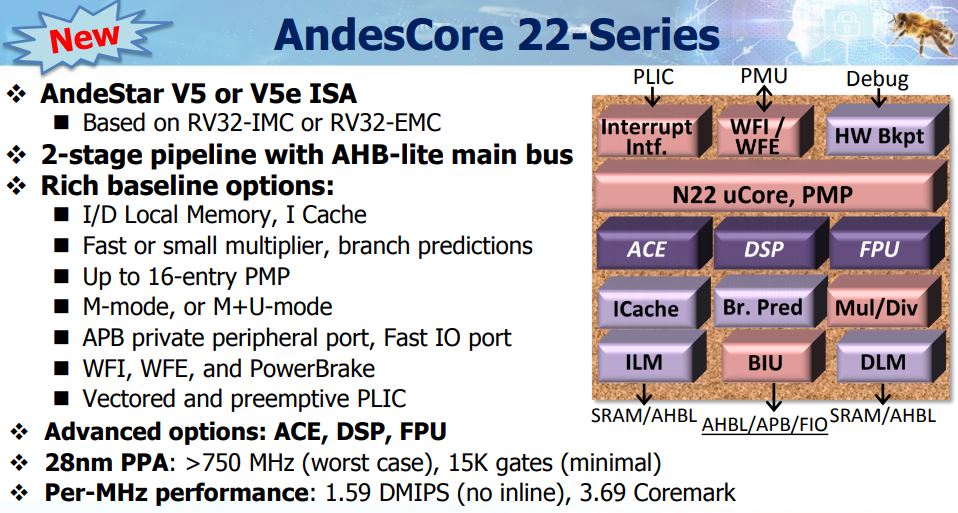 New

AndesCore 22-Series

❖ AndeStar V5 or V5e ISA
■ Based on RV32-IMC or RV32-EMC
❖ 2-stage pipeline with AHB-lite main bus
❖ Rich baseline options:
■ I/D Local Memory, I Cache
■ Fast or small multiplier, branch predictions
■ Up to 16-entry PMP
■ M-mode, or M+U-mode
■ APB private peripheral port, Fast IO port
■ WFI, WFE, and PowerBrake
■ Vectored and preemptive PLIC
❖ Advanced options: ACE, DSP, FPU
❖ 28nm PPA: >750 MHz (worst case), 15K gates (minimal)
❖ Per-MHz performance: 1.59 DMIPS (no inline), 3.69 Coremark

PLIC
PMU
Debug
Interrupt Intf.
WFI / WFE
HW Bkpt
N22 uCore, PMP
ACE
DSP
FPU
ICache
Br. Pred
Mul/Div
ILM
BIU
DLM
SRAM/AHBL
AHBL/APB/FIO
SRAM/AHBL